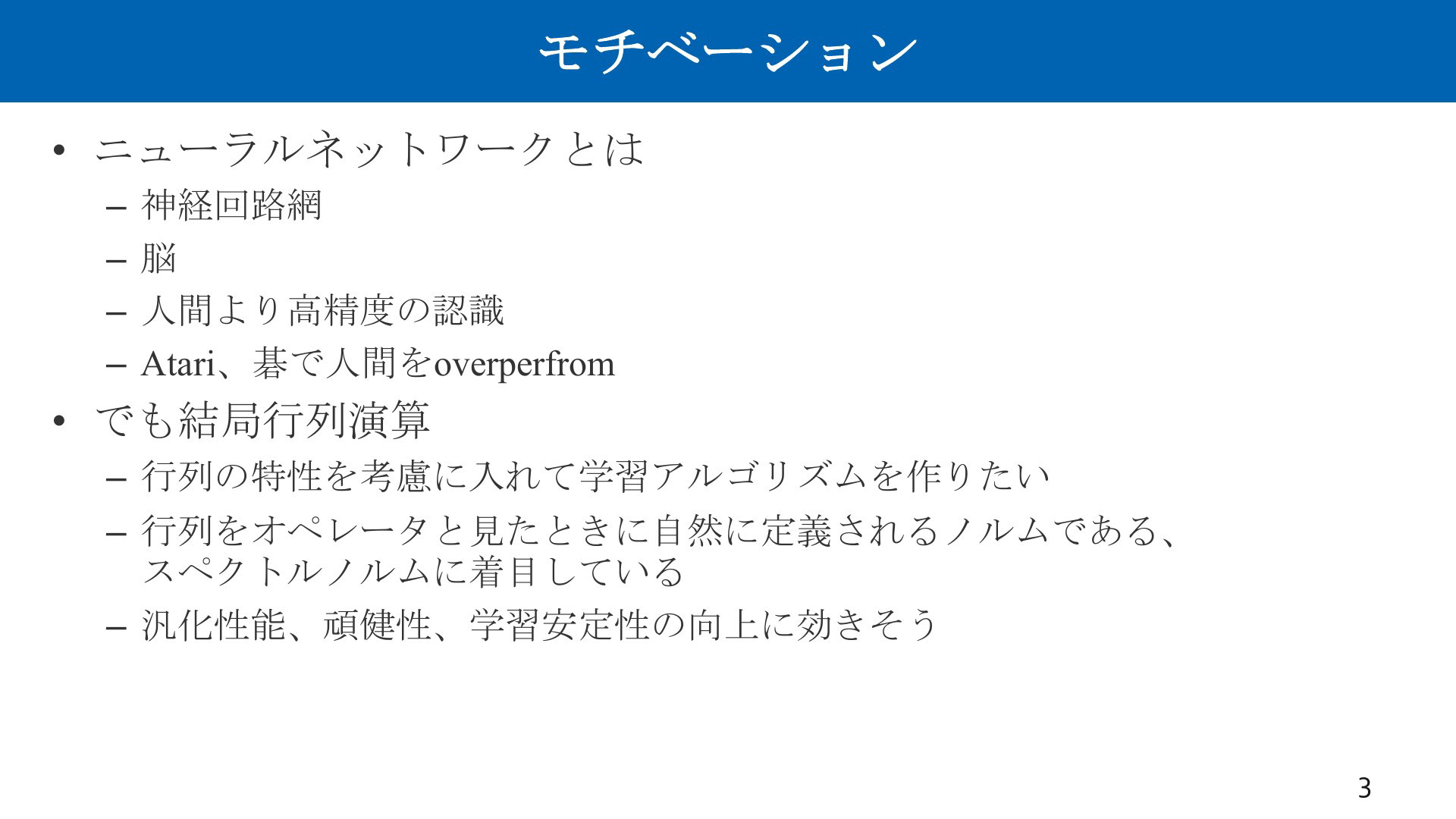 モチベーション

• ニューラルネットワークとは
– 神経回路網
– 脳
– 人間より高精度の認識
– Atari、碁で人間をoverperfrom

• でも結局行列演算
– 行列の特性を考慮に入れて学習アルゴリズムを作りたい
– 行列をオペレータと見たときに自然に定義されるノルムである、スペクトルノルムに着目している
– 汎化性能、頑健性、学習安定性の向上に効きそう

3